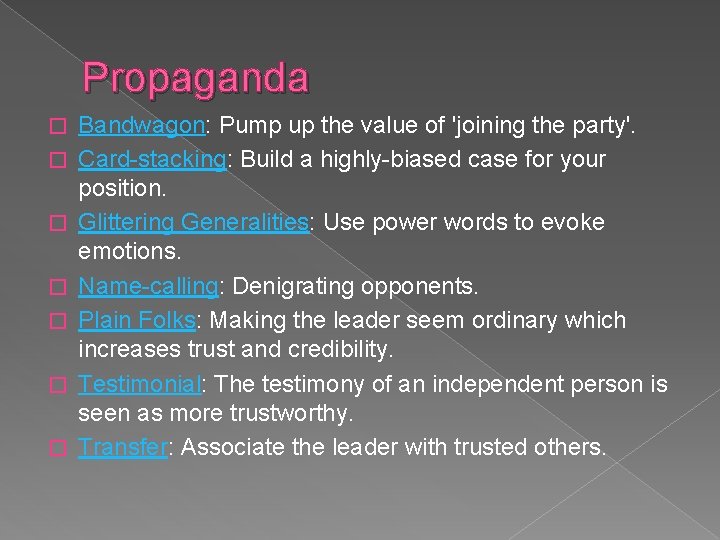 Propaganda

Bandwagon: Pump up the value of 'joining the party'.

Card-stacking: Build a highly-biased case for your position.

Glittering Generalities: Use power words to evoke emotions.

Name-calling: Denigrating opponents.

Plain Folks: Making the leader seem ordinary which increases trust and credibility.

Testimonial: The testimony of an independent person is seen as more trustworthy.

Transfer: Associate the leader with trusted others.